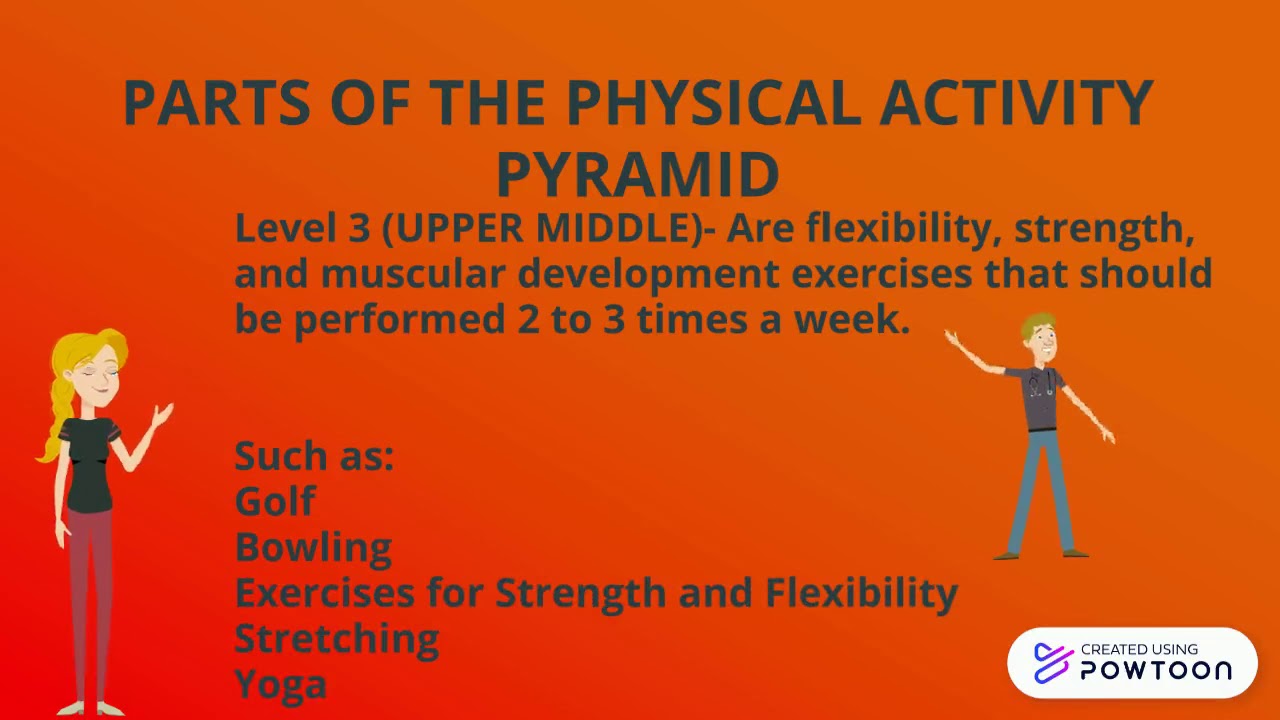 PARTS OF THE PHYSICAL ACTIVITY PYRAMID

Level 3 (UPPER MIDDLE)- Are flexibility, strength, and muscular development exercises that should be performed 2 to 3 times a week.

Such as:
Golf
Bowling
Exercises for Strength and Flexibility
Stretching
Yoga

CREATED USING
POWTOON